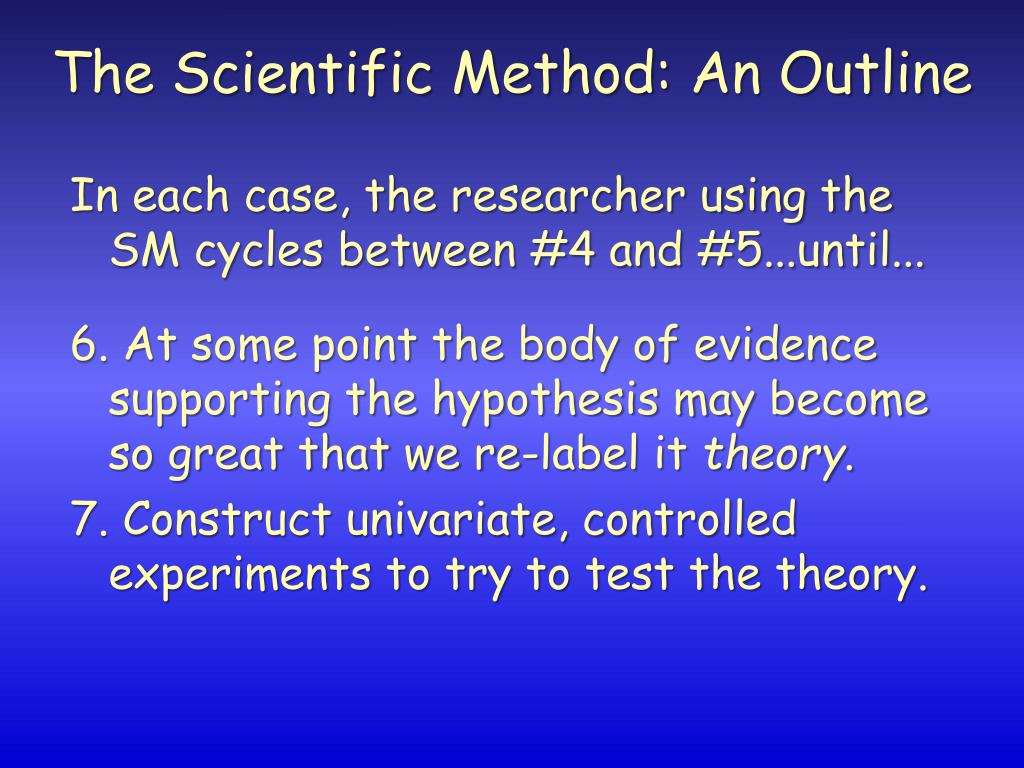 The Scientific Method: An Outline

In each case, the researcher using the SM cycles between #4 and #5...until...

6. At some point the body of evidence supporting the hypothesis may become so great that we re-label it theory.

7. Construct univariate, controlled experiments to try to test the theory.